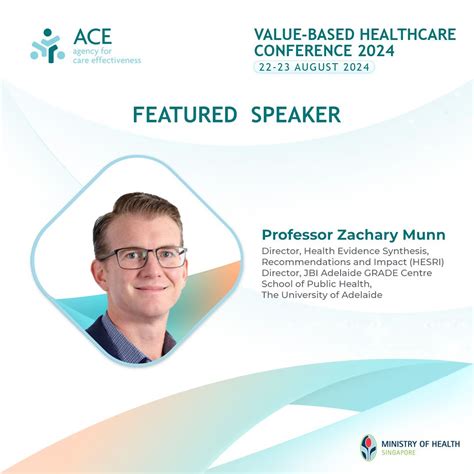 ACE
agency for
care effectiveness

VALUE-BASED HEALTHCARE CONFERENCE 2024
22-23 AUGUST 2024

FEATURED SPEAKER

Professor Zachary Munn
Director, Health Evidence Synthesis, Recommendations and Impact (HESRI)
Director, JBI Adelaide GRADE Centre
School of Public Health,
The University of Adelaide

MINISTRY OF HEALTH
SINGAPORE